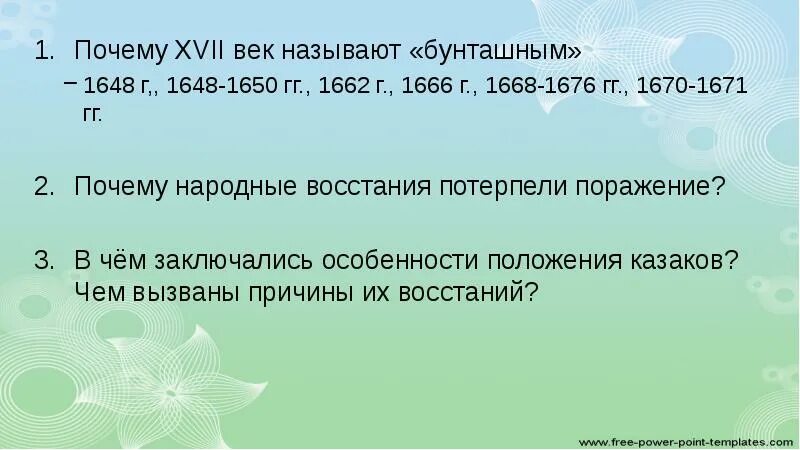 1. Почему XVII век называют «бунташным»

– 1648 г,, 1648-1650 гг., 1662 г., 1666 г., 1668-1676 гг., 1670-1671 гг.

2. Почему народные восстания потерпели поражение?

3. В чём заключались особенности положения казаков? Чем вызваны причины их восстаний?

www.free-power-point-templates.com